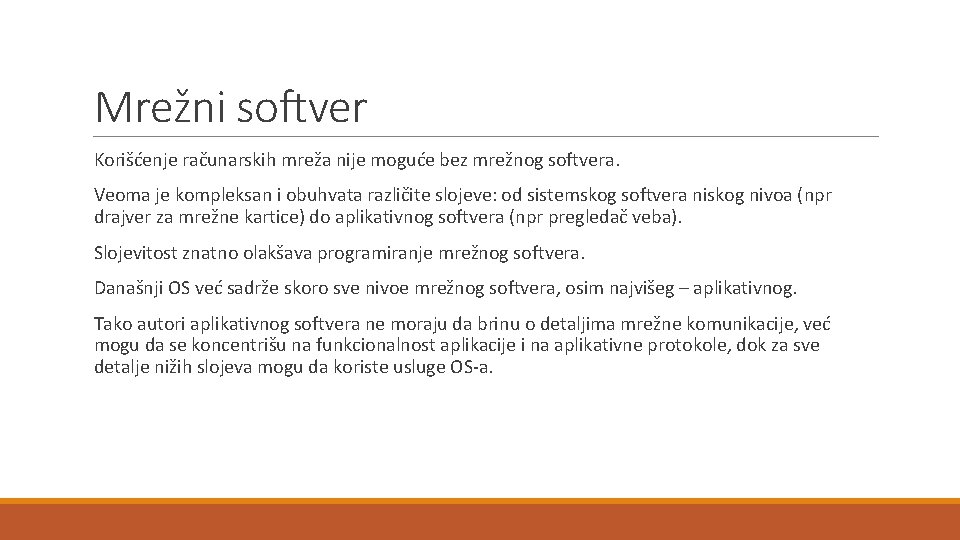 Mrežni softver

Korišćenje računarskih mreža nije moguće bez mrežnog softvera.

Veoma je kompleksan i obuhvata različite slojeve: od sistemskog softvera niskog nivoa (npr drajver za mrežne kartice) do aplikativnog softvera (npr pregledač veba).

Slojevitost znatno olakšava programiranje mrežnog softvera.

Današnji OS već sadrže skoro sve nivoe mrežnog softvera, osim najvišeg – aplikativnog.

Tako autori aplikativnog softvera ne moraju da brinu o detaljima mrežne komunikacije, već mogu da se koncentrišu na funkcionalnost aplikacije i na aplikativne protokole, dok za sve detalje nižih slojeva mogu da koriste usluge OS-a.